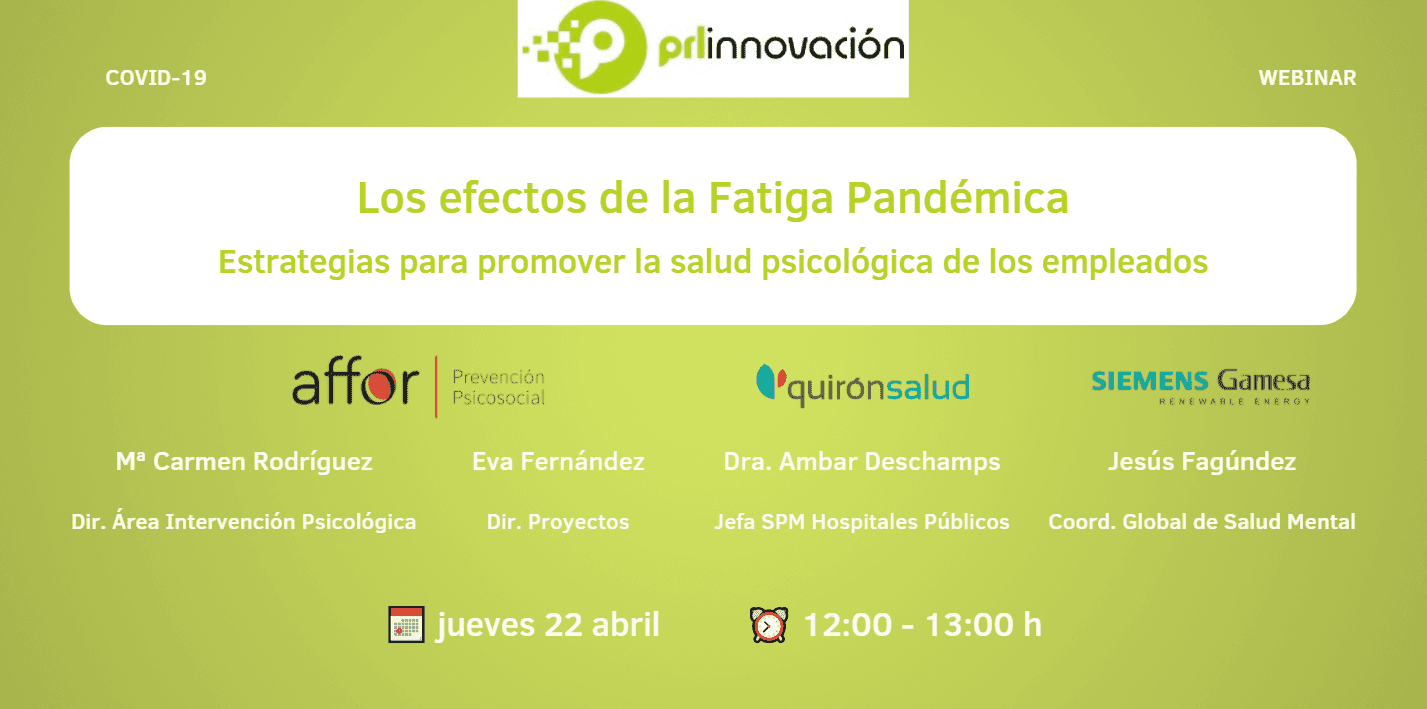 prlinnovación

COVID-19

WEBINAR

Los efectos de la Fatiga Pandémica

Estrategias para promover la salud psicológica de los empleados

affor | Prevención Psicosocial

quirónsalud

SIEMENS Gamesa RENEWABLE ENERGY

Mª Carmen Rodríguez

Dir. Área Intervención Psicológica

Eva Fernández

Dir. Proyectos

Dra. Ambar Deschamps

Jefa SPM Hospitales Públicos

Jesús Fagúndez

Coord. Global de Salud Mental

jueves 22 abril

12:00 - 13:00 h